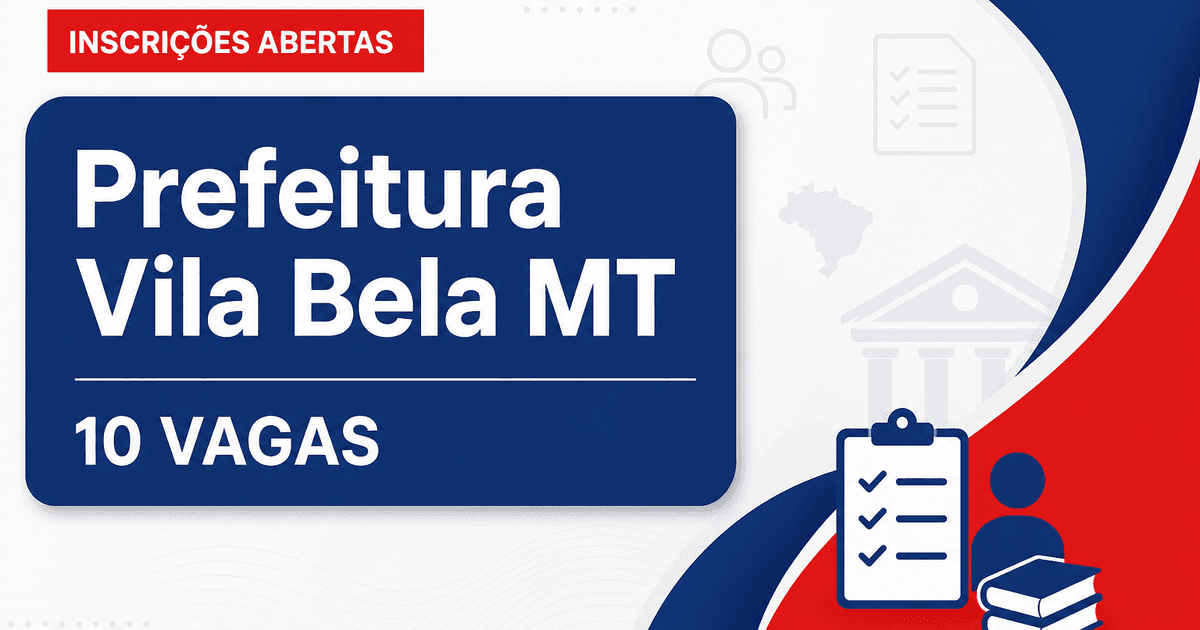 INSCRIÇÕES ABERTAS

Prefeitura Vila Bela MT

10 VAGAS